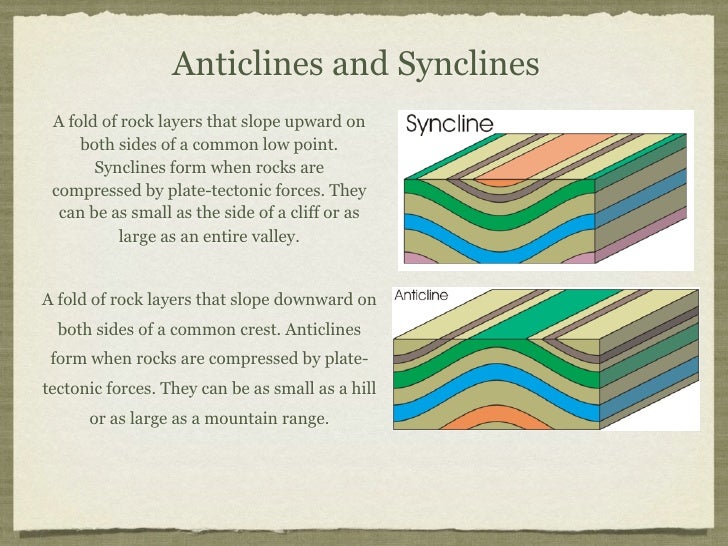 Anticlines and Synclines

A fold of rock layers that slope upward on both sides of a common low point. Synclines form when rocks are compressed by plate-tectonic forces. They can be as small as the side of a cliff or as large as an entire valley.

Syncline

A fold of rock layers that slope downward on both sides of a common crest. Anticlines form when rocks are compressed by plate-tectonic forces. They can be as small as a hill or as large as a mountain range.

Anticline